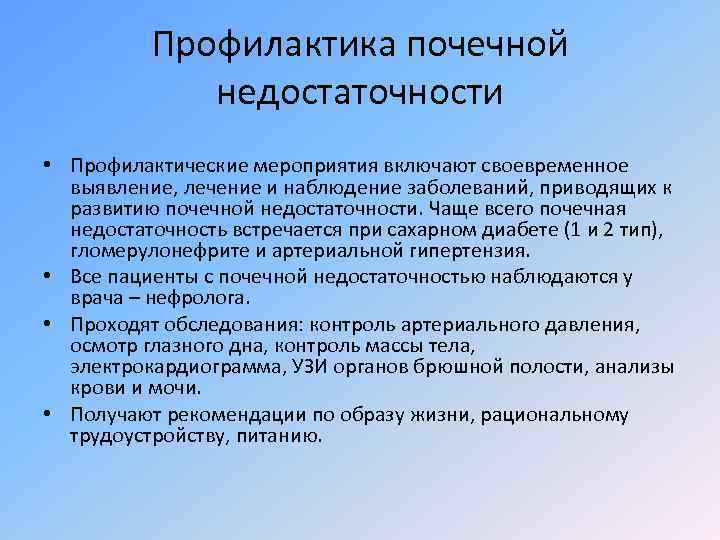 Профилактика почечной недостаточности

• Профилактические мероприятия включают своевременное выявление, лечение и наблюдение заболеваний, приводящих к развитию почечной недостаточности. Чаще всего почечная недостаточность встречается при сахарном диабете (1 и 2 тип), гломерулонефрите и артериальной гипертензия.

• Все пациенты с почечной недостаточностью наблюдаются у врача – нефролога.

• Проходят обследования: контроль артериального давления, осмотр глазного дна, контроль массы тела, электрокардиограмма, УЗИ органов брюшной полости, анализы крови и мочи.

• Получают рекомендации по образу жизни, рациональному трудоустройству, питанию.